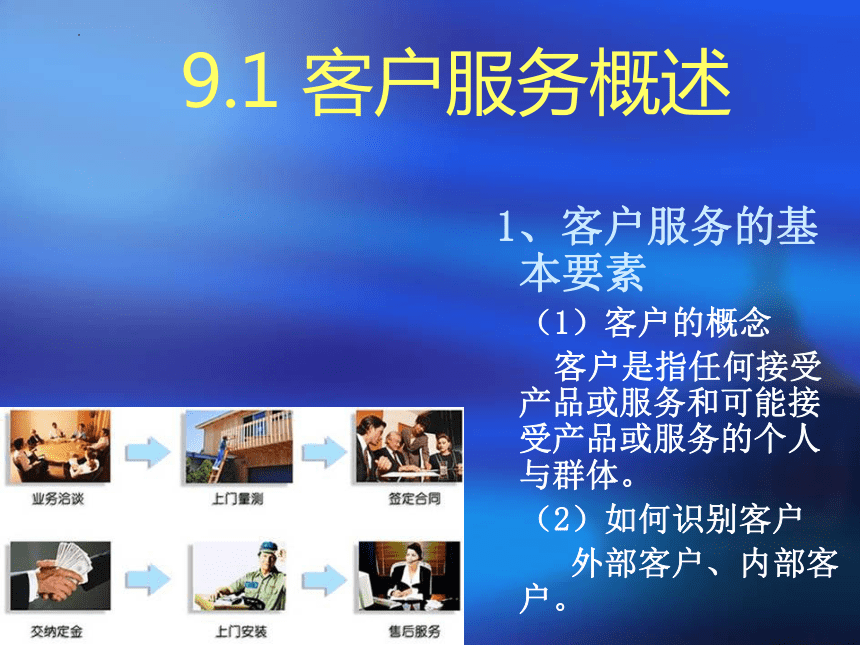 9.1 客户服务概述

1、客户服务的基本要素

（1）客户的概念

客户是指任何接受产品或服务和可能接受产品或服务的个人与群体。

（2）如何识别客户

外部客户、内部客户。

业务洽谈

上门量测

签定合同

交纳定金

上门安装

售后服务